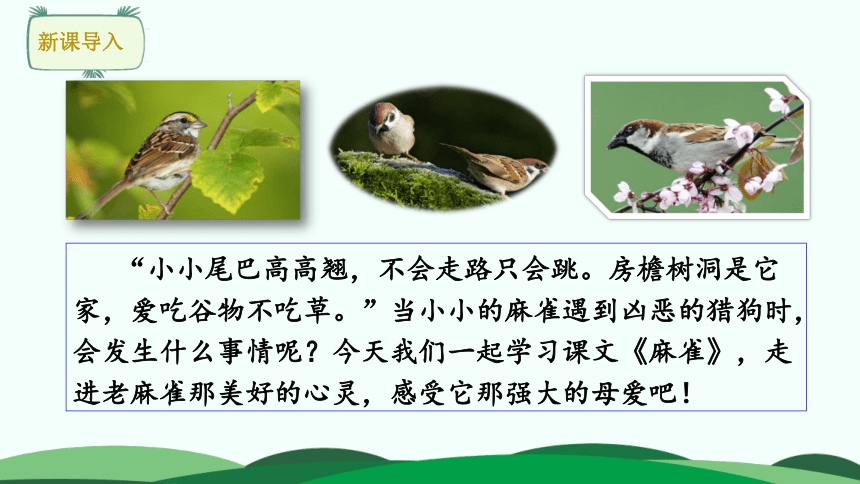 新课导入

“小小尾巴高高翘，不会走路只会跳。房檐树洞是它家，爱吃谷物不吃草。”当小小的麻雀遇到凶恶的猎狗时，会发生什么事情呢？今天我们一起学习课文《麻雀》，走进老麻雀那美好的心灵，感受它那强大的母爱吧！